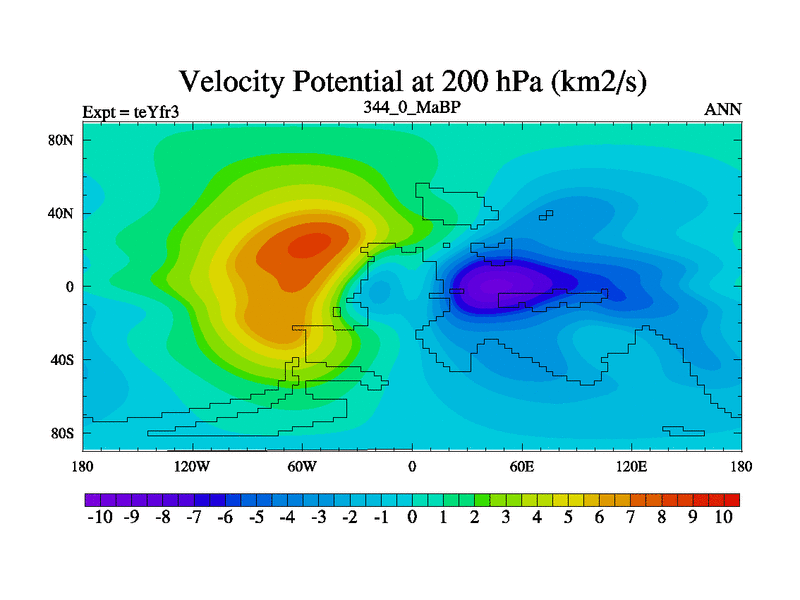 Velocity Potential at 200 hPa (km2/s)

Expt = teYfr3
344_0_MaBP
ANN

80N
40N
0
40S
80S

180
120W
60W
0
60E
120E
180

-10 -9 -8 -7 -6 -5 -4 -3 -2 -1 0 1 2 3 4 5 6 7 8 9 10